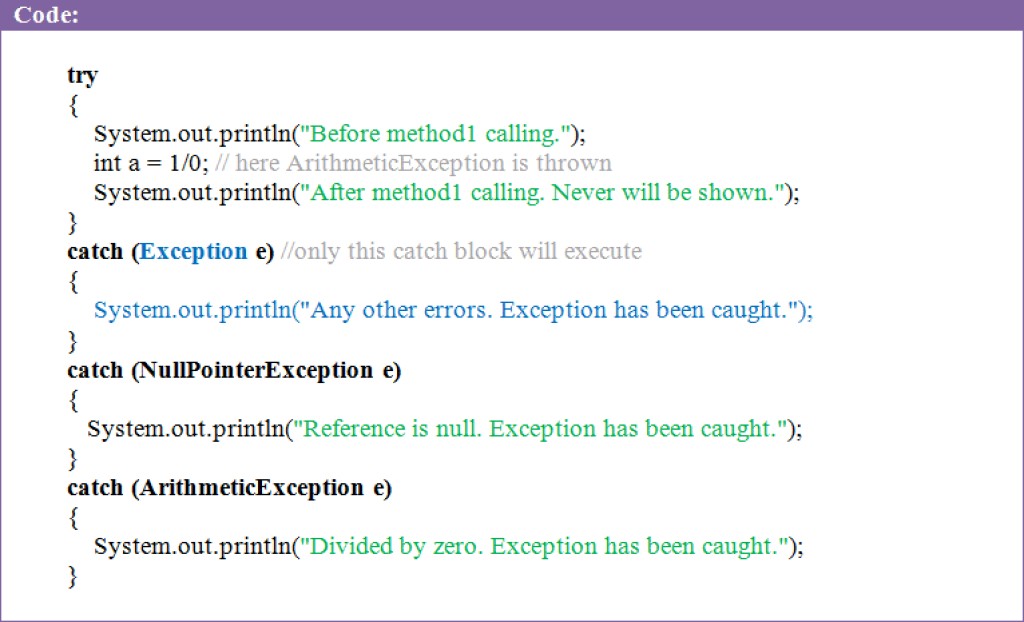 Code:

try
{
System.out.println("Before method1 calling.");
int a = 1/0; // here ArithmeticException is thrown
System.out.println("After method1 calling. Never will be shown.");
}
catch (Exception e) //only this catch block will execute
{
System.out.println("Any other errors. Exception has been caught.");
}
catch (NullPointerException e)
{
System.out.println("Reference is null. Exception has been caught.");
}
catch (ArithmeticException e)
{
System.out.println("Divided by zero. Exception has been caught.");
}